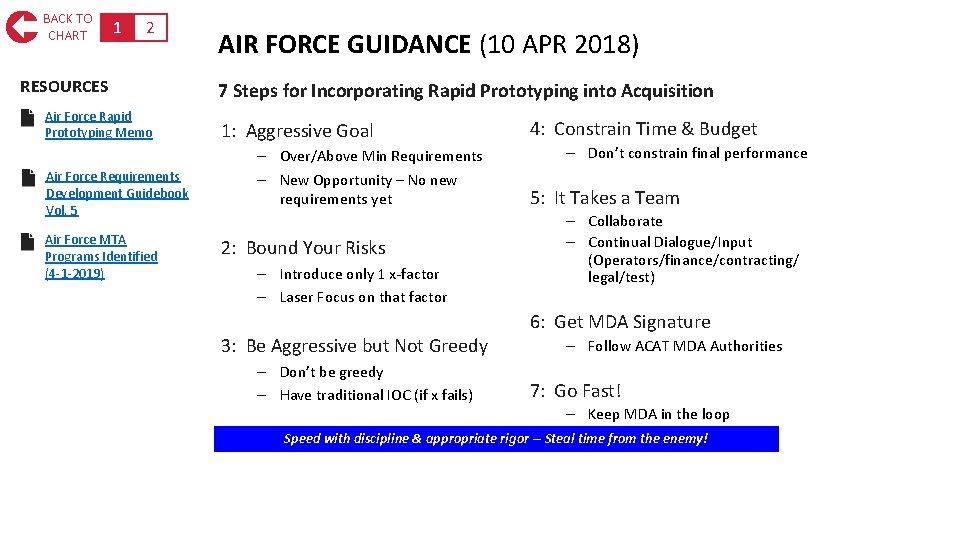 BACK TO CHART

1 2

RESOURCES

Air Force Rapid Prototyping Memo

Air Force Requirements Development Guidebook Vol. 5

Air Force MTA Programs Identified (4-1-2019)

AIR FORCE GUIDANCE (10 APR 2018)

7 Steps for Incorporating Rapid Prototyping into Acquisition

1: Aggressive Goal

– Over/Above Min Requirements

– New Opportunity – No new requirements yet

2: Bound Your Risks

– Introduce only 1 x-factor

– Laser Focus on that factor

3: Be Aggressive but Not Greedy

– Don't be greedy

– Have traditional IOC (if x fails)

4: Constrain Time & Budget

– Don't constrain final performance

5: It Takes a Team

– Collaborate

– Continual Dialogue/Input (Operators/finance/contracting/legal/test)

6: Get MDA Signature

– Follow ACAT MDA Authorities

7: Go Fast!

– Keep MDA in the loop

Speed with discipline & appropriate rigor – Steal time from the enemy!